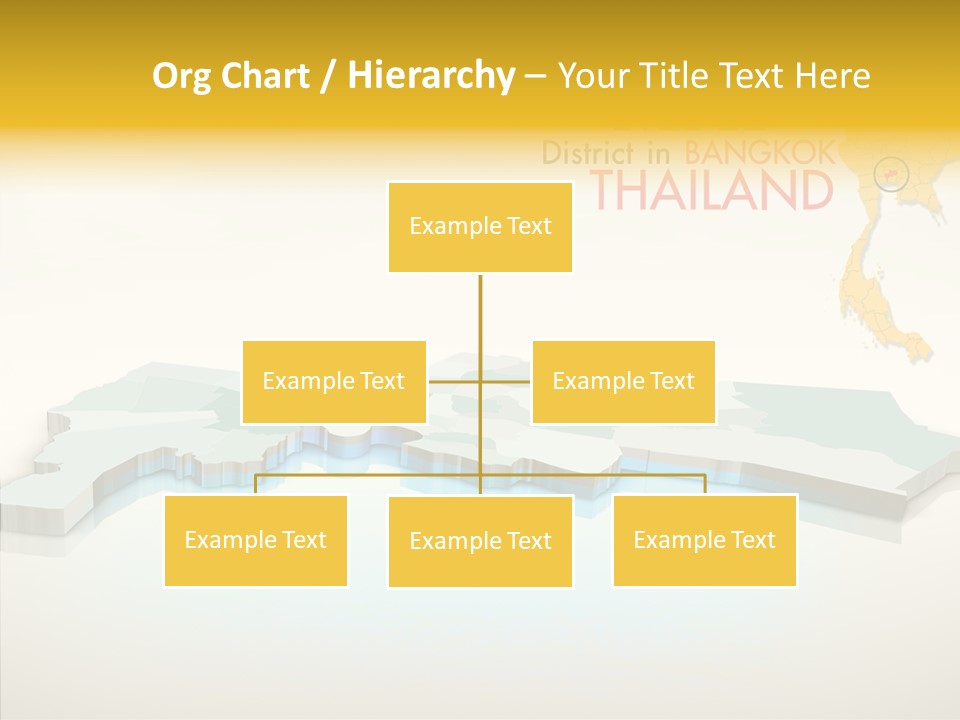 Org Chart / Hierarchy – Your Title Text Here

District in BANGKOK
THAILAND

Example Text

Example Text

Example Text

Example Text

Example Text

Example Text